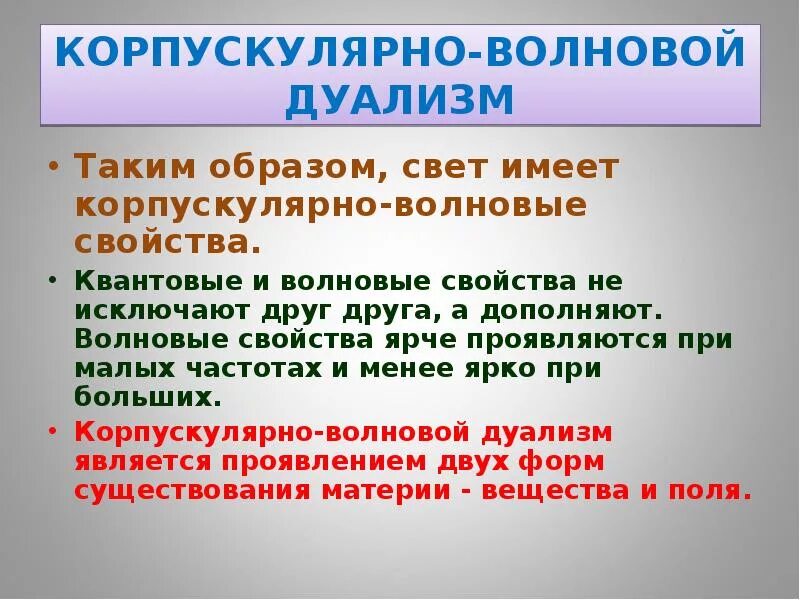 КОРПУСКУЛЯРНО-ВОЛНОВОЙ ДУАЛИЗМ

• Таким образом, свет имеет корпускулярно-волновые свойства.

• Квантовые и волновые свойства не исключают друг друга, а дополняют. Волновые свойства ярче проявляются при малых частотах и менее ярко при больших.

• Корпускулярно-волновой дуализм является проявлением двух форм существования материи - вещества и поля.